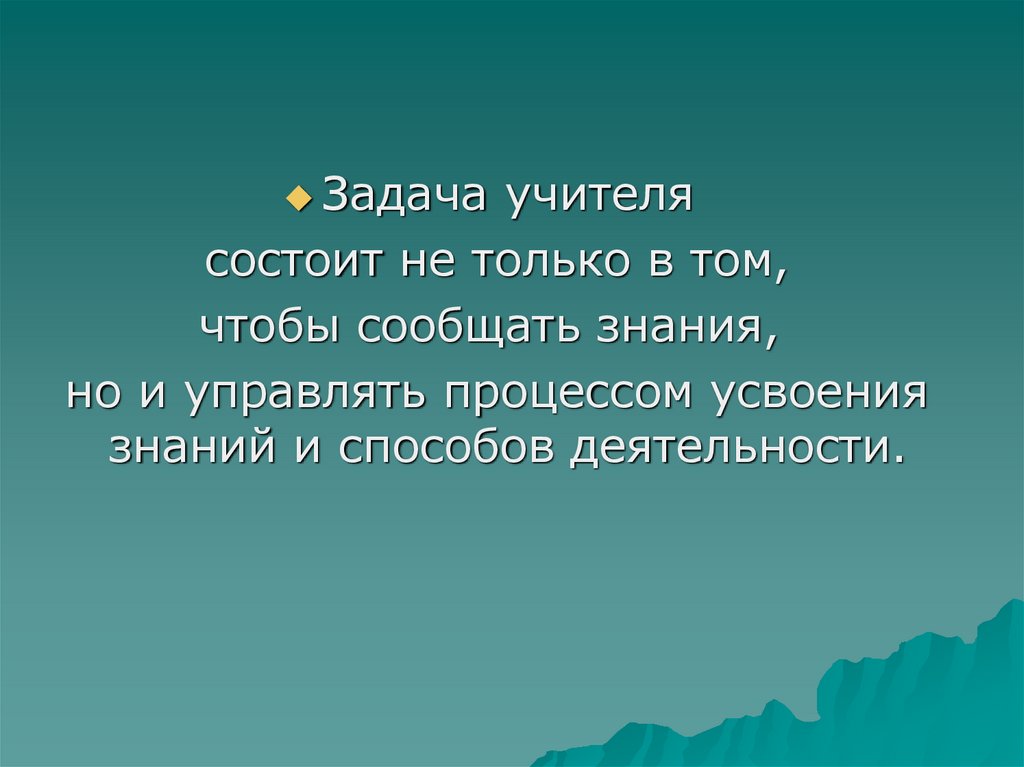 Задача учителя состоит не только в том, чтобы сообщать знания, но и управлять процессом усвоения знаний и способов деятельности.